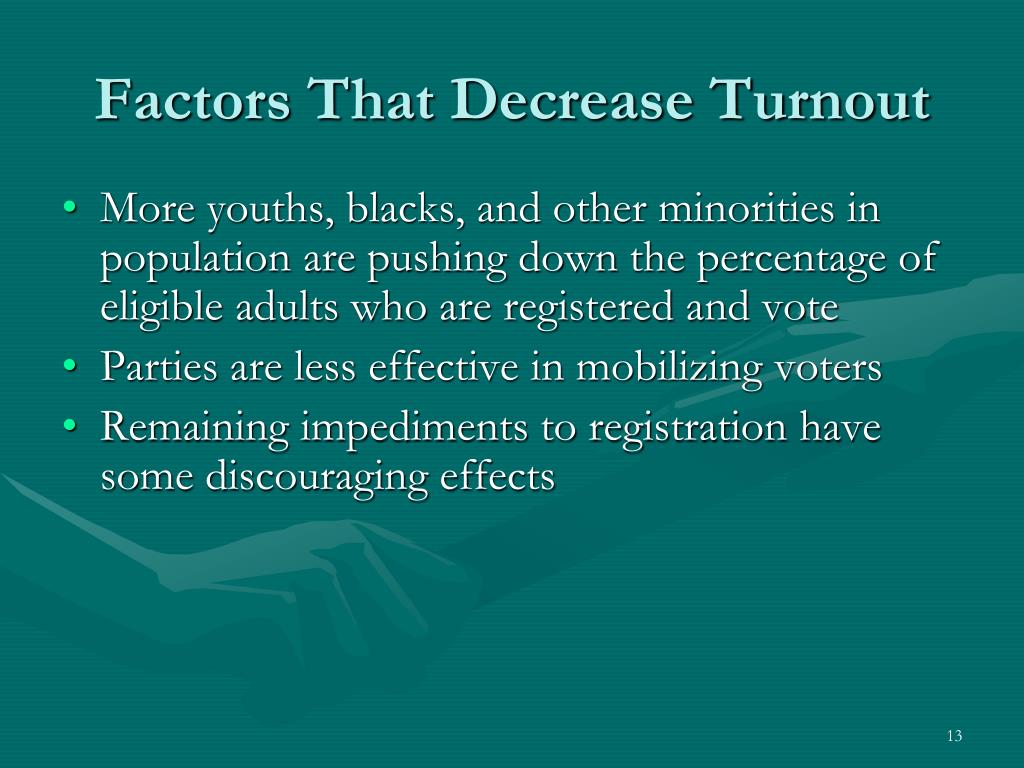 Factors That Decrease Turnout

• More youths, blacks, and other minorities in population are pushing down the percentage of eligible adults who are registered and vote
• Parties are less effective in mobilizing voters
• Remaining impediments to registration have some discouraging effects

13